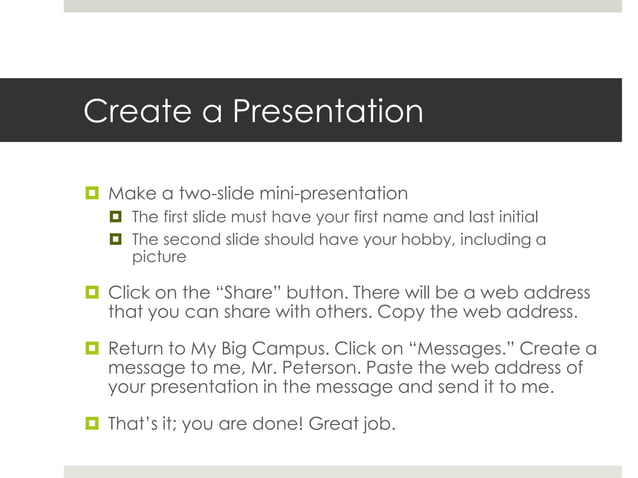 Create a Presentation

Make a two-slide mini-presentation

The first slide must have your first name and last initial

The second slide should have your hobby, including a picture

Click on the “Share” button. There will be a web address that you can share with others. Copy the web address.

Return to My Big Campus. Click on “Messages.” Create a message to me, Mr. Peterson. Paste the web address of your presentation in the message and send it to me.

That’s it; you are done! Great job.